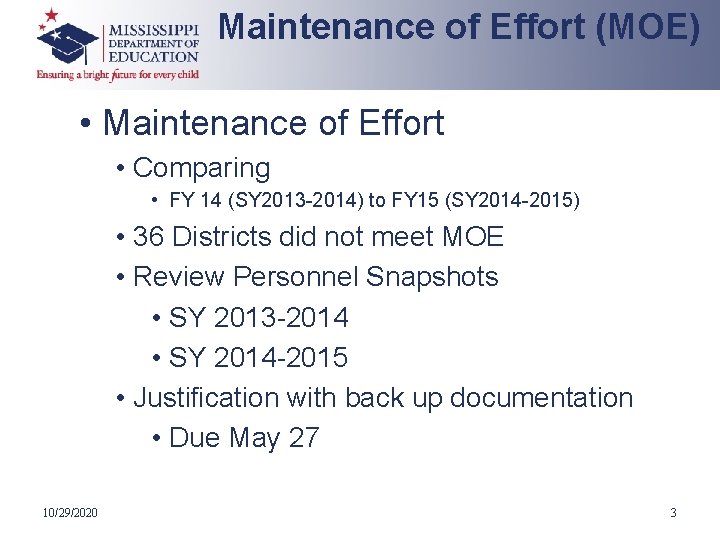 MISSISSIPPI DEPARTMENT OF EDUCATION
Ensuring a bright future for every child

Maintenance of Effort (MOE)

• Maintenance of Effort
• Comparing
• FY 14 (SY2013-2014) to FY15 (SY2014-2015)
• 36 Districts did not meet MOE
• Review Personnel Snapshots
• SY 2013-2014
• SY 2014-2015
• Justification with back up documentation
• Due May 27

10/29/2020

3